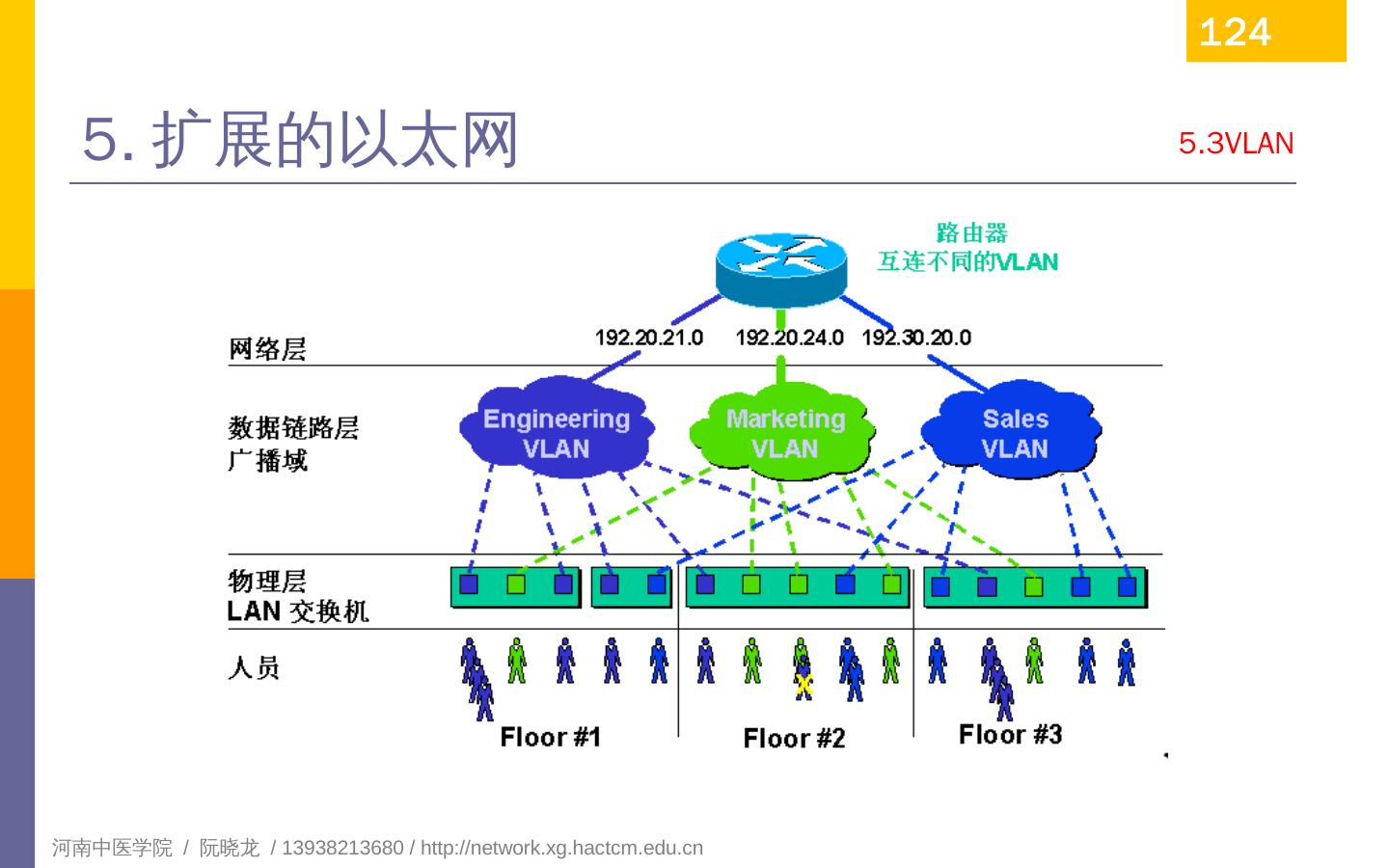 124

5. 扩展的以太网

5.3VLAN

路由器
互连不同的VLAN

网络层

192.20.21.0 192.20.24.0 192.30.20.0

数据链路层
广播域

Engineering VLAN

Marketing VLAN

Sales VLAN

物理层
LAN 交换机

人员

Floor #1

Floor #2

Floor #3

河南中医学院 / 阮晓龙 / 13938213680 / http://network.xg.hactcm.edu.cn